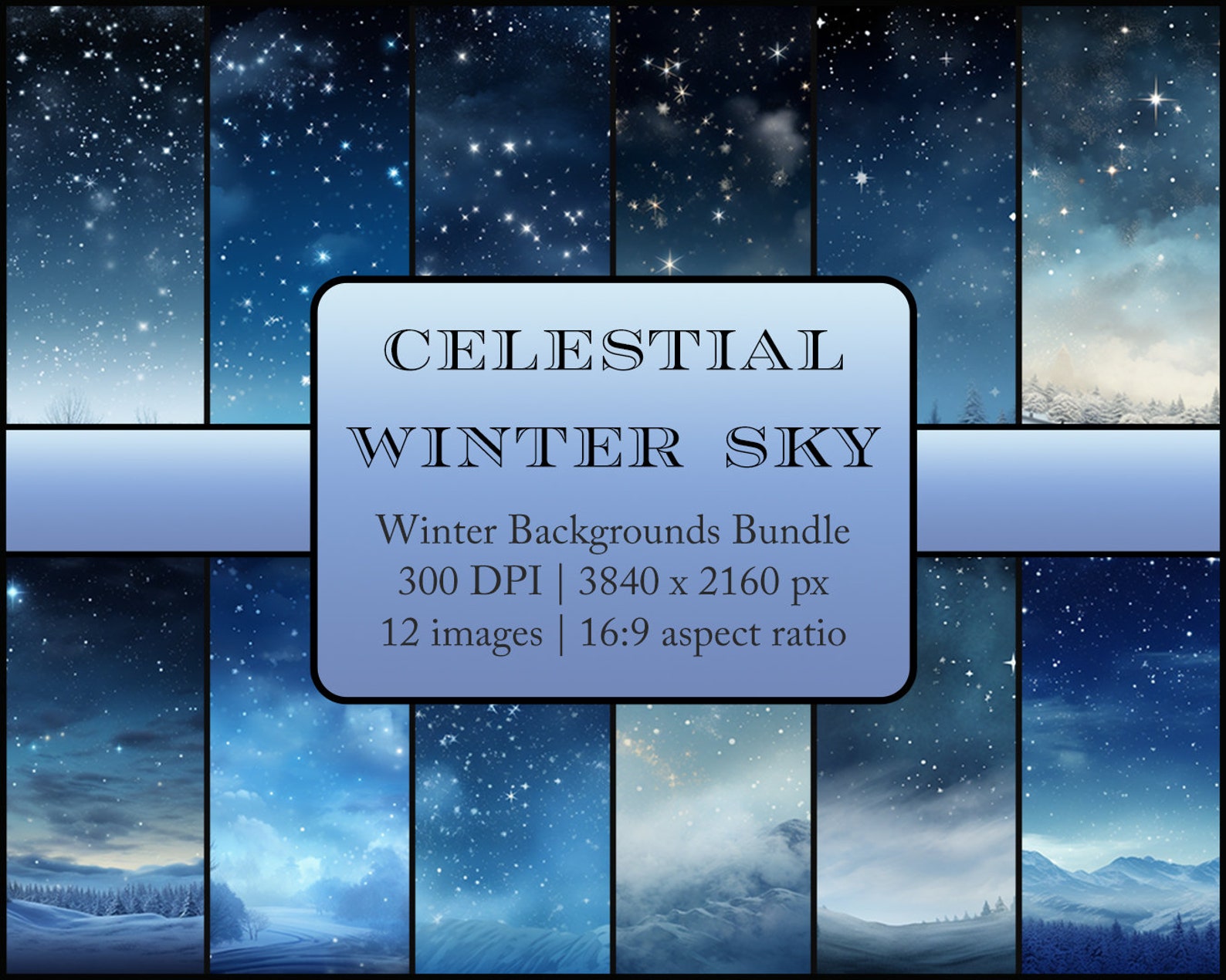 CELESTIAL WINTER SKY

Winter Backgrounds Bundle
300 DPI | 3840 x 2160 px
12 images | 16:9 aspect ratio